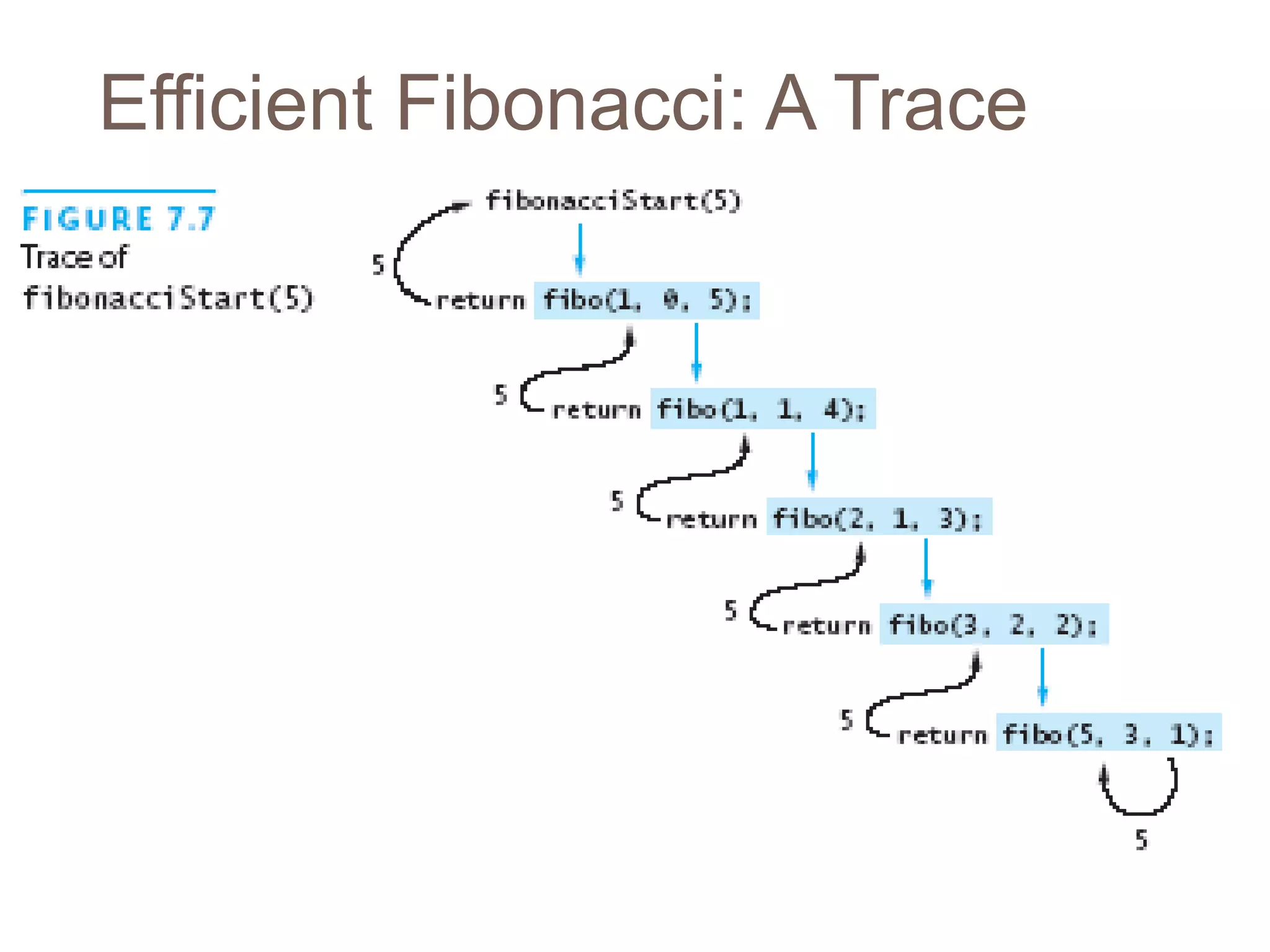 Efficient Fibonacci: A Trace

FIGURE 7.7
Trace of fibonacciStart(5)

fibonacciStart(5)

5

return fibo(1, 0, 5);

5

return fibo(1, 1, 4);

5

return fibo(2, 1, 3);

5

return fibo(3, 2, 2);

5

return fibo(5, 3, 1);

5